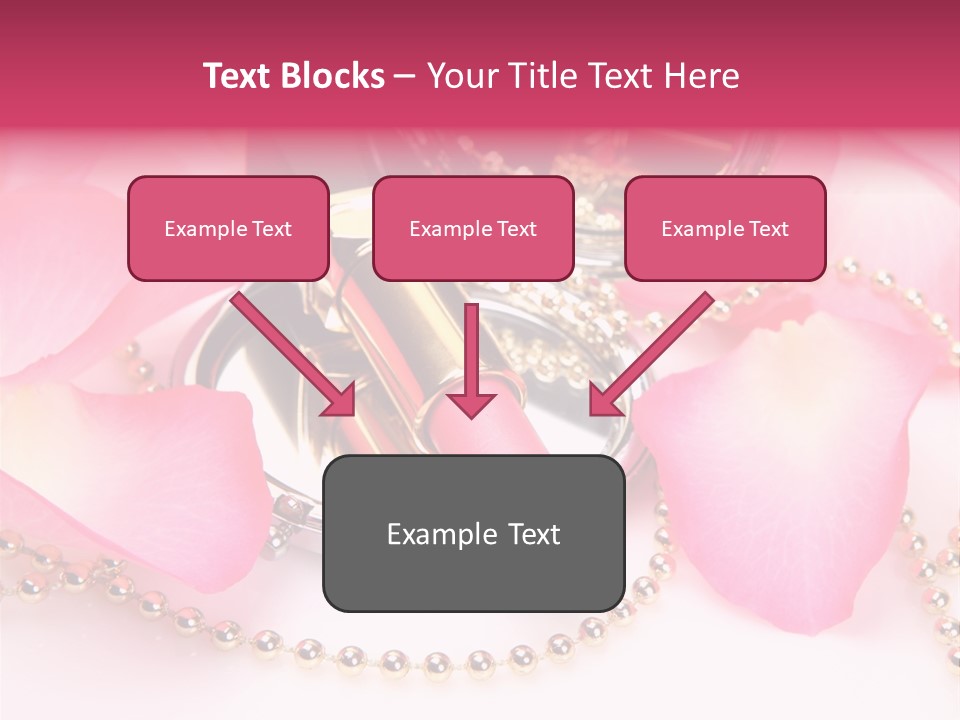 Text Blocks – Your Title Text Here

Example Text

Example Text

Example Text

Example Text